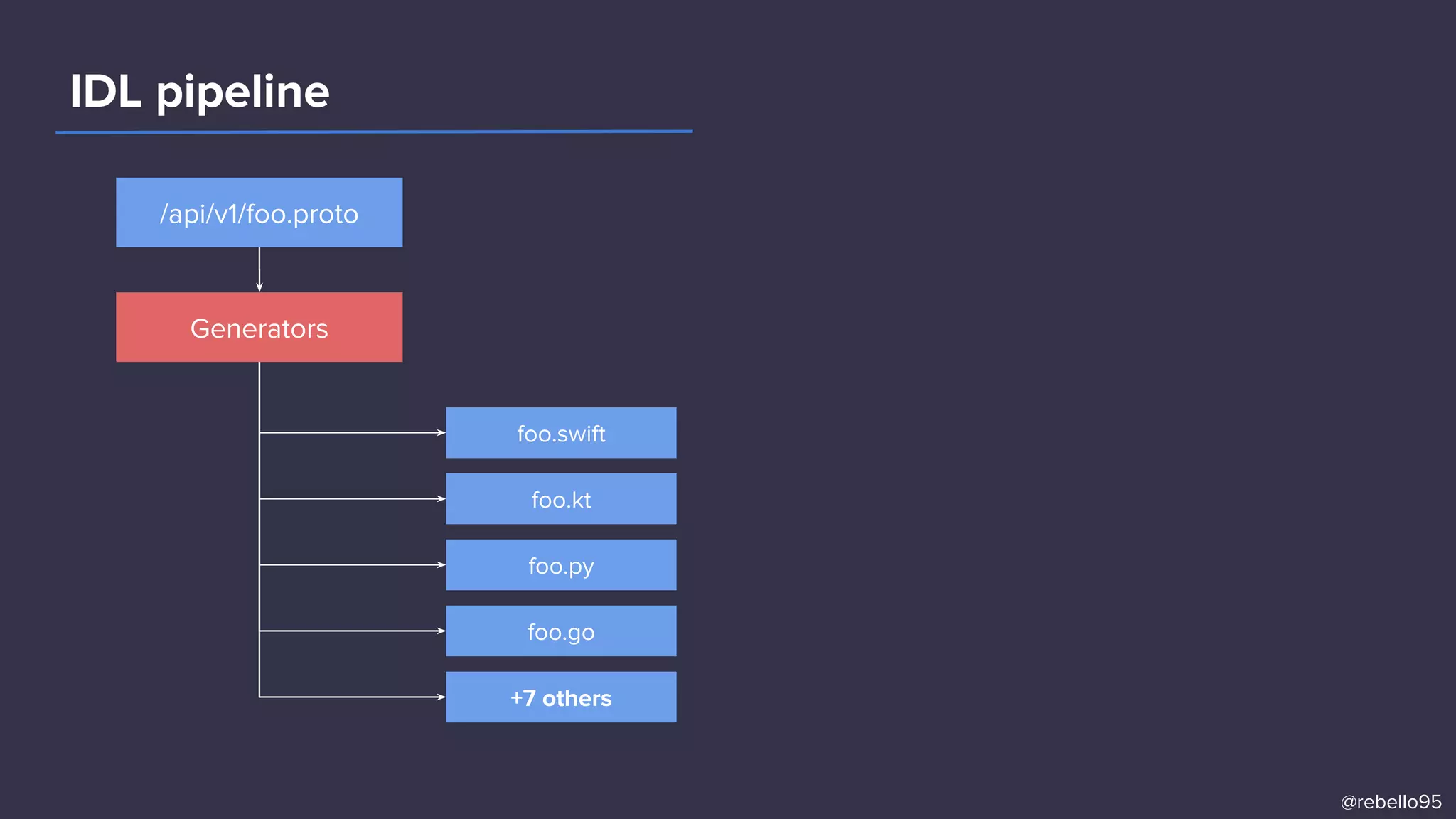 IDL pipeline

/api/v1/foo.proto

Generators

foo.swift

foo.kt

foo.py

foo.go

+7 others

@rebello95